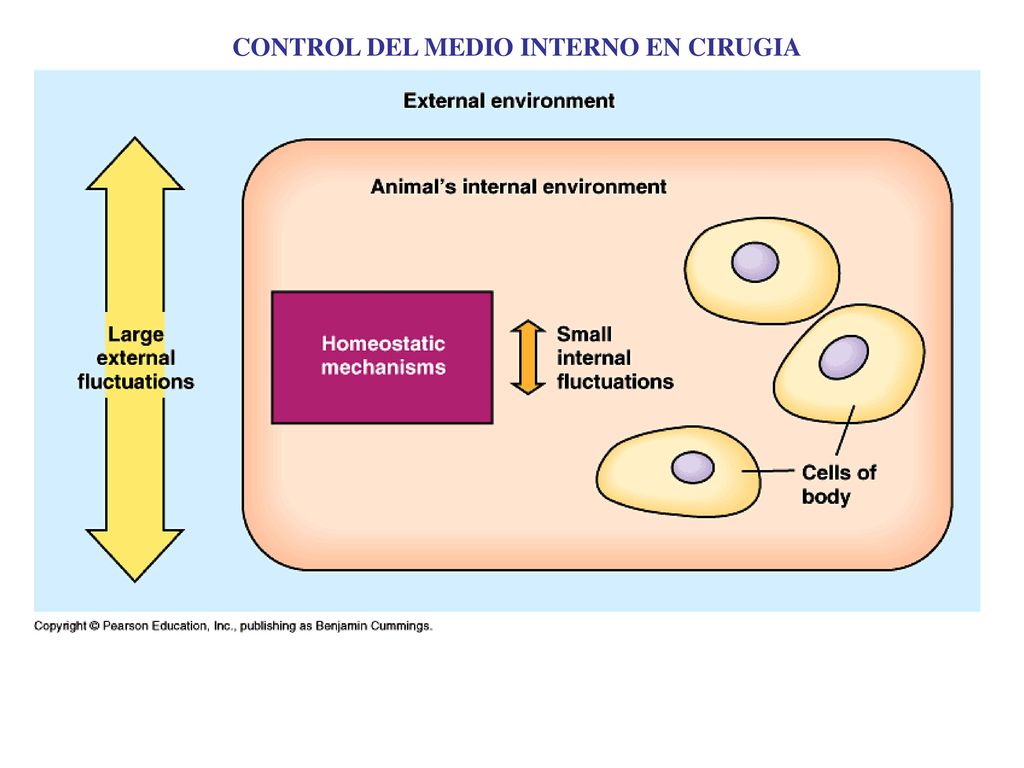 CONTROL DEL MEDIO INTERNO EN CIRUGIA

External environment

Animal's internal environment

Large external fluctuations

Homeostatic mechanisms

Small internal fluctuations

Cells of body

Copyright © Pearson Education, Inc., publishing as Benjamin Cummings.